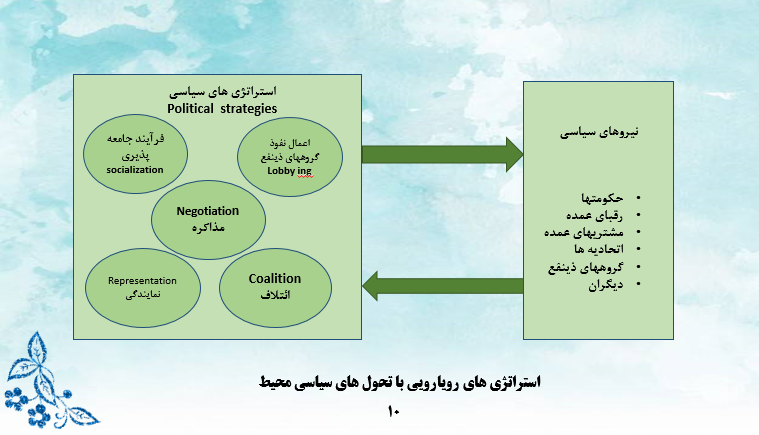 استراتژی های سیاسی
Political strategies

فرآیند جامعه پذیری
socialization

اعمال نفوذ گروههای ذینفع
Lobby ing

Negotiation
مذاکره

Representation
نمایندگی

Coalition
ائتلاف

نیروهای سیاسی

- حکومتها
- رقبای عمده
- مشتریهای عمده
- اتحادیه ها
- گروههای ذینفع
- دیگران

استراتژی های رویارویی با تحول های سیاسی محیط

۱۰